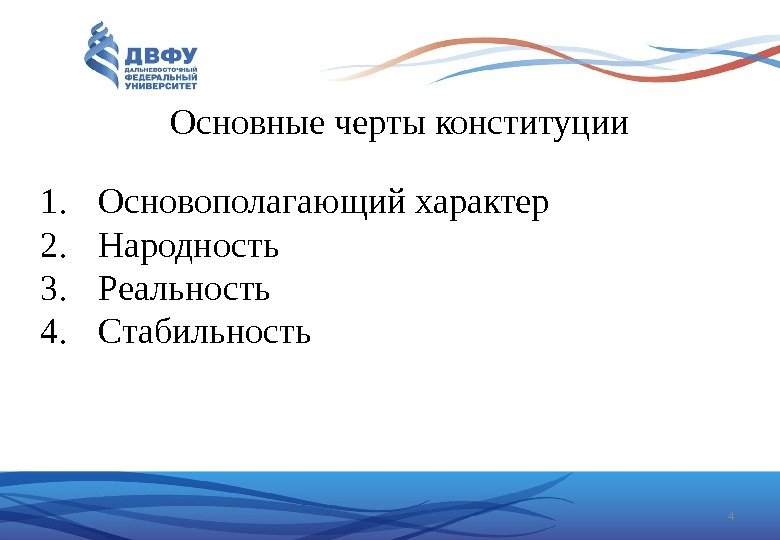 ДВФУ
ДАЛЬНЕВОСТОЧНЫЙ ФЕДЕРАЛЬНЫЙ УНИВЕРСИТЕТ

Основные черты конституции

1. Основополагающий характер
2. Народность
3. Реальность
4. Стабильность

4